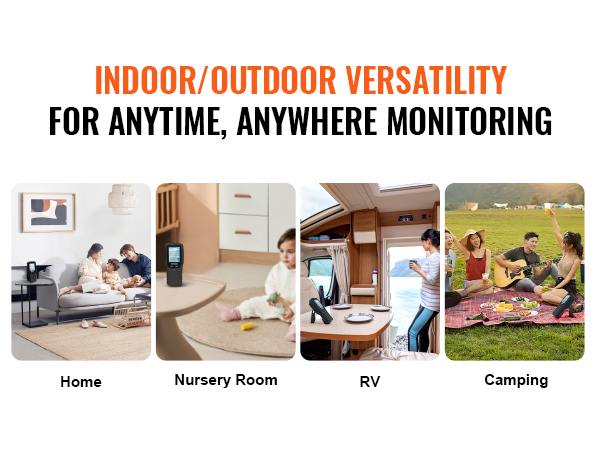 INDOOR/OUTDOOR VERSATILITY
FOR ANYTIME, ANYWHERE MONITORING

Home

Nursery Room

RV

Camping